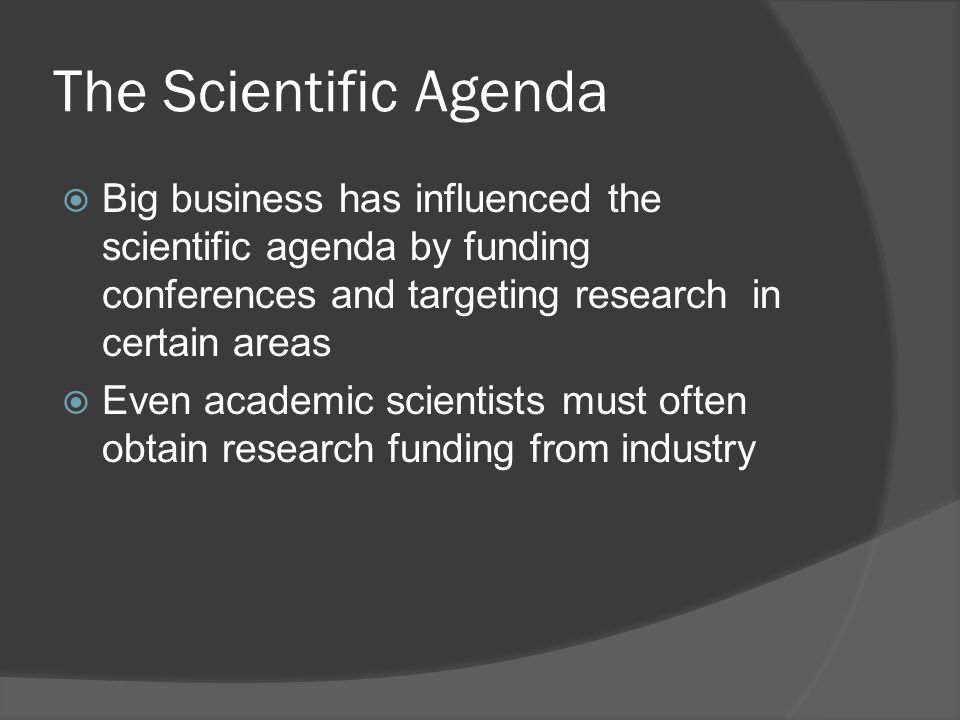 The Scientific Agenda

Big business has influenced the scientific agenda by funding conferences and targeting research in certain areas

Even academic scientists must often obtain research funding from industry